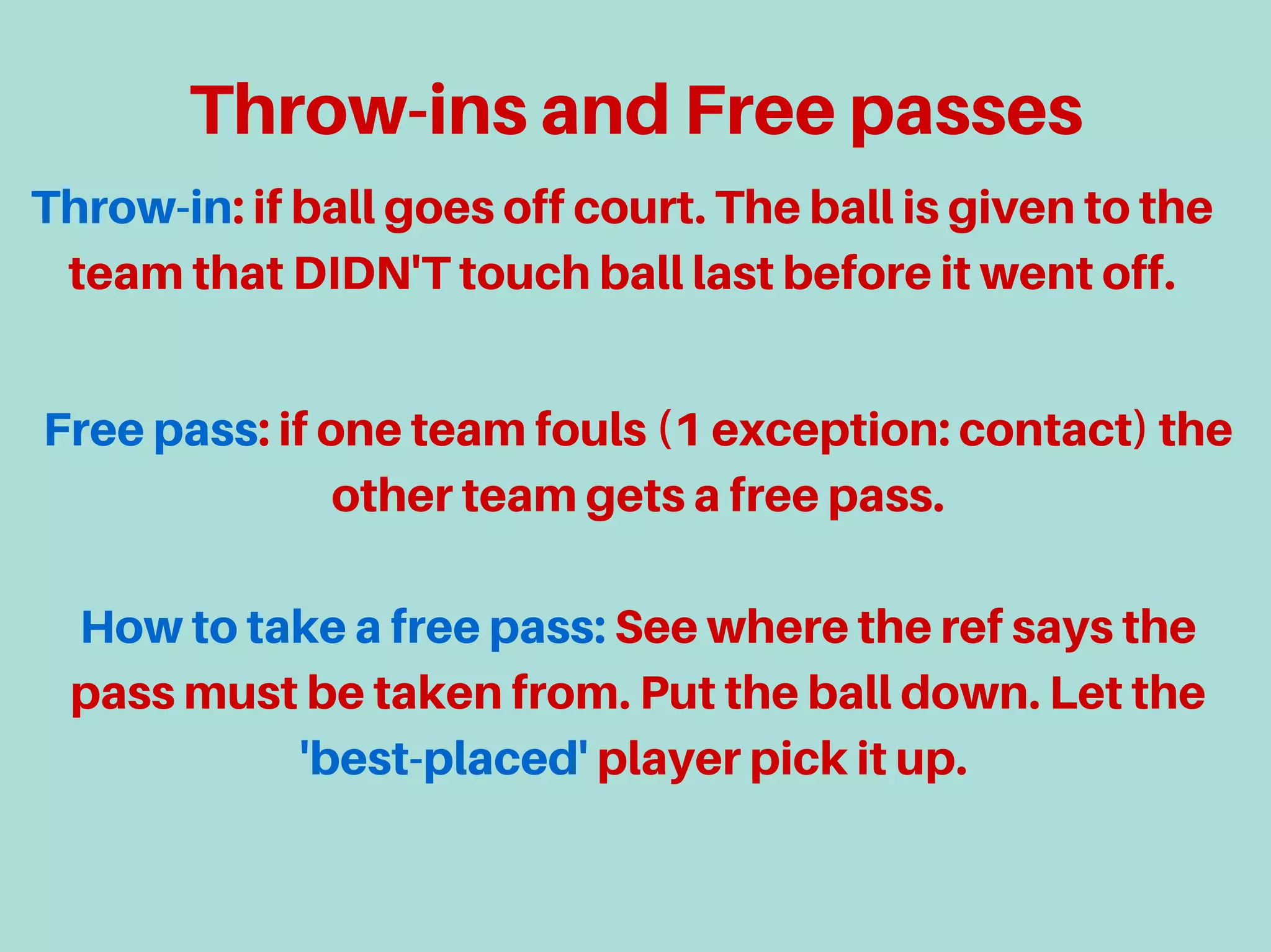 Throw-ins and Free passes

Throw-in: if ball goes off court. The ball is given to the team that DIDN'T touch ball last before it went off.

Free pass: if one team fouls (1 exception: contact) the other team gets a free pass.

How to take a free pass: See where the ref says the pass must be taken from. Put the ball down. Let the 'best-placed' player pick it up.